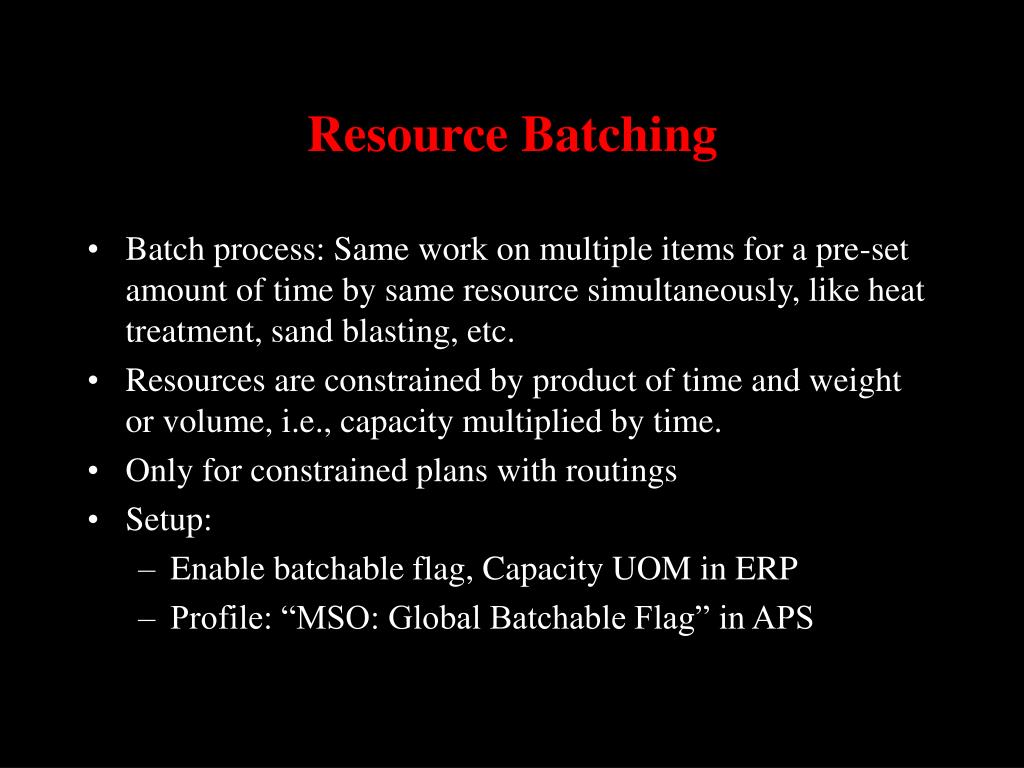 Resource Batching

• Batch process: Same work on multiple items for a pre-set amount of time by same resource simultaneously, like heat treatment, sand blasting, etc.
• Resources are constrained by product of time and weight or volume, i.e., capacity multiplied by time.
• Only for constrained plans with routings
• Setup:
– Enable batchable flag, Capacity UOM in ERP
– Profile: “MSO: Global Batchable Flag” in APS